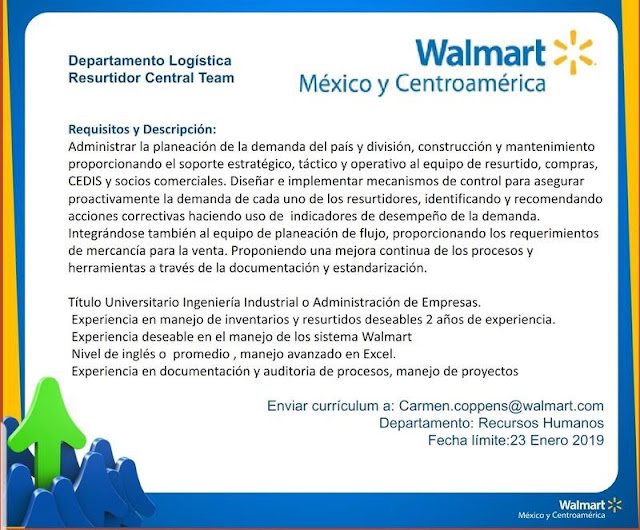 Departamento Logística
Resurtidor Central Team

Walmart
México y Centroamérica

Requisitos y Descripción:
Administrar la planeación de la demanda del país y división, construcción y mantenimiento proporcionando el soporte estratégico, táctico y operativo al equipo de resurtido, compras, CEDIS y socios comerciales. Diseñar e implementar mecanismos de control para asegurar proactivamente la demanda de cada uno de los resurtidores, identificando y recomendando acciones correctivas haciendo uso de indicadores de desempeño de la demanda. Integrándose también al equipo de planeación de flujo, proporcionando los requerimientos de mercancía para la venta. Proponiendo una mejora continua de los procesos y herramientas a través de la documentación y estandarización.

Título Universitario Ingeniería Industrial o Administración de Empresas.
Experiencia en manejo de inventarios y resurtidos deseables 2 años de experiencia.
Experiencia deseable en el manejo de los sistema Walmart
Nivel de inglés o promedio , manejo avanzado en Excel.
Experiencia en documentación y auditoria de procesos, manejo de proyectos

Enviar currículum a: Carmen.coppens@walmart.com
Departamento: Recursos Humanos
Fecha límite:23 Enero 2019

Walmart
México y Centroamérica